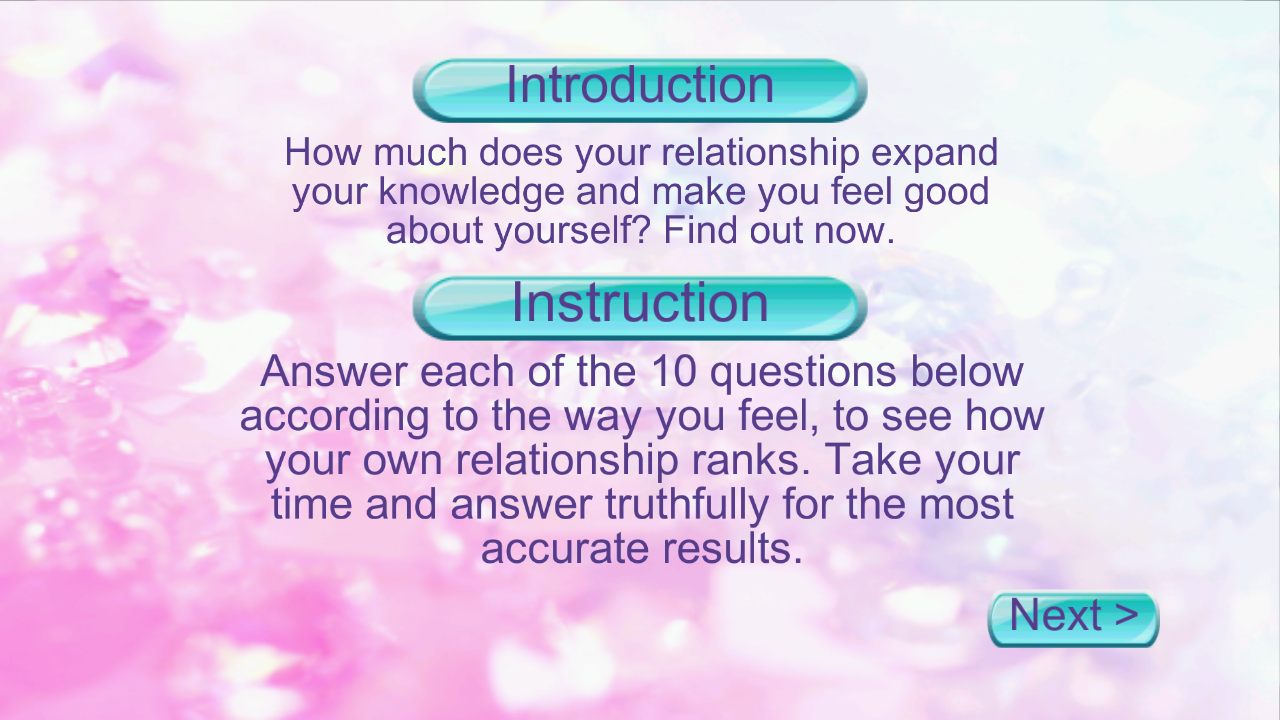 Introduction

How much does your relationship expand your knowledge and make you feel good about yourself? Find out now.

Instruction

Answer each of the 10 questions below according to the way you feel, to see how your own relationship ranks. Take your time and answer truthfully for the most accurate results.

Next >